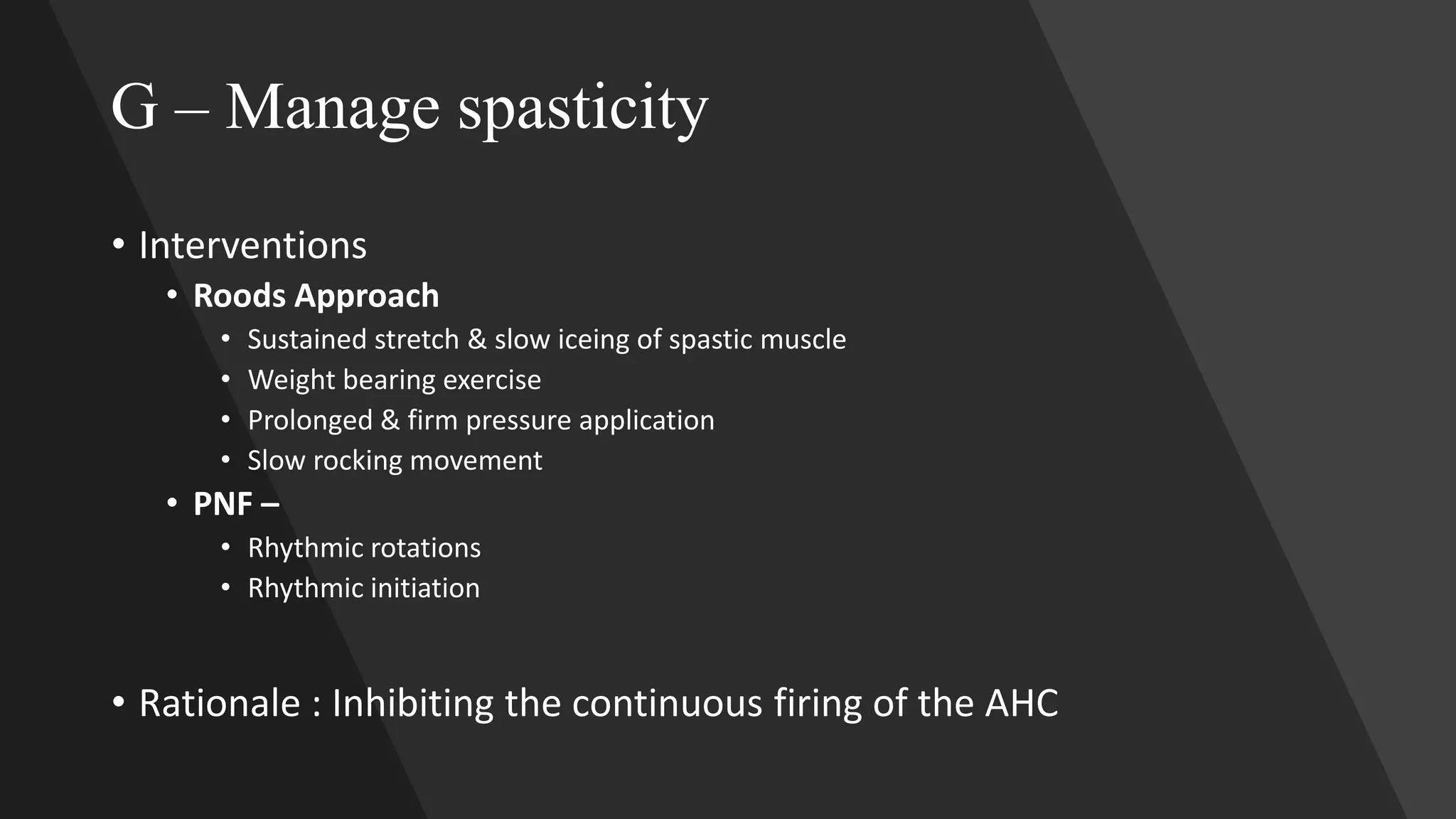 G – Manage spasticity

• Interventions
  • Roods Approach
    • Sustained stretch & slow iceing of spastic muscle
    • Weight bearing exercise
    • Prolonged & firm pressure application
    • Slow rocking movement
  • PNF –
    • Rhythmic rotations
    • Rhythmic initiation

• Rationale : Inhibiting the continuous firing of the AHC